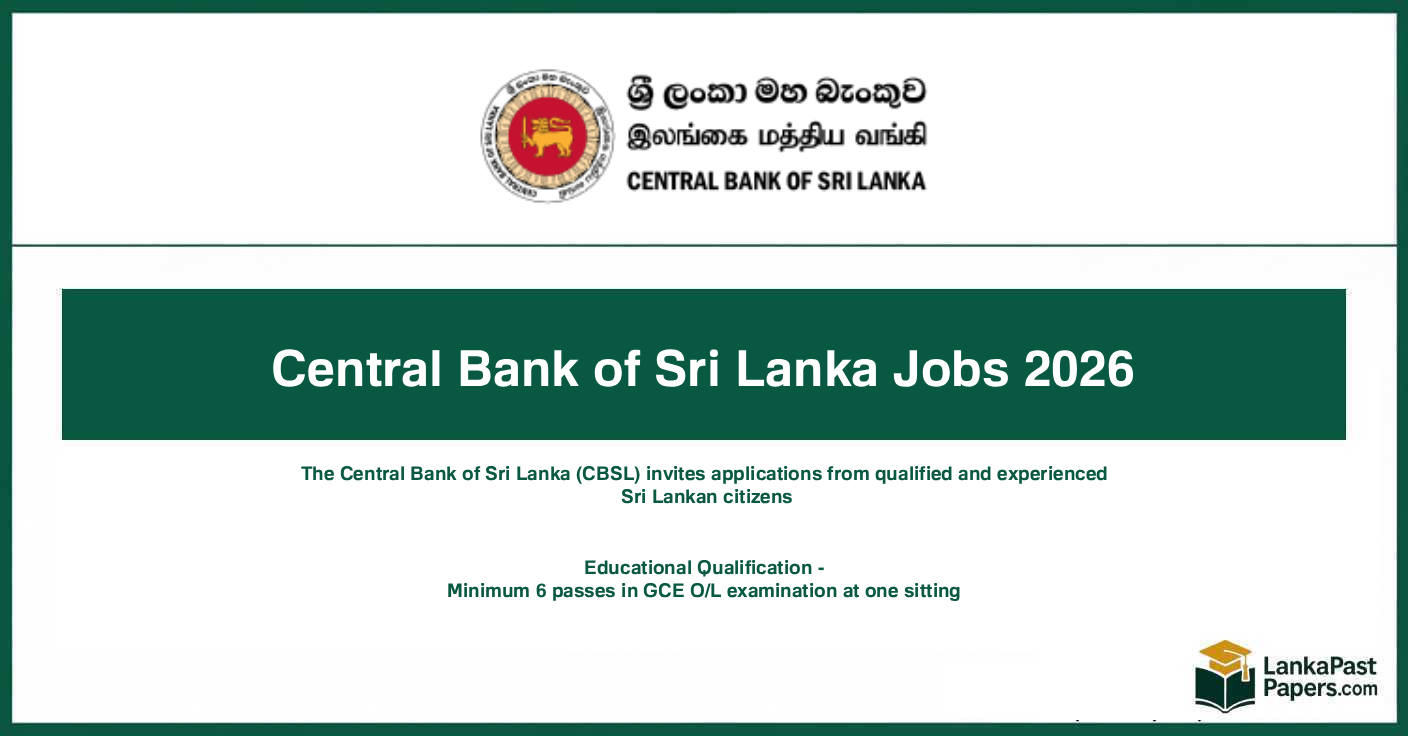 ශ්‍රී ලංකා මහ බැංකුව
இலங்கை மத்திய வங்கி
CENTRAL BANK OF SRI LANKA

Central Bank of Sri Lanka Jobs 2026

The Central Bank of Sri Lanka (CBSL) invites applications from qualified and experienced Sri Lankan citizens

Educational Qualification -
Minimum 6 passes in GCE O/L examination at one sitting

LankaPast Papers.com